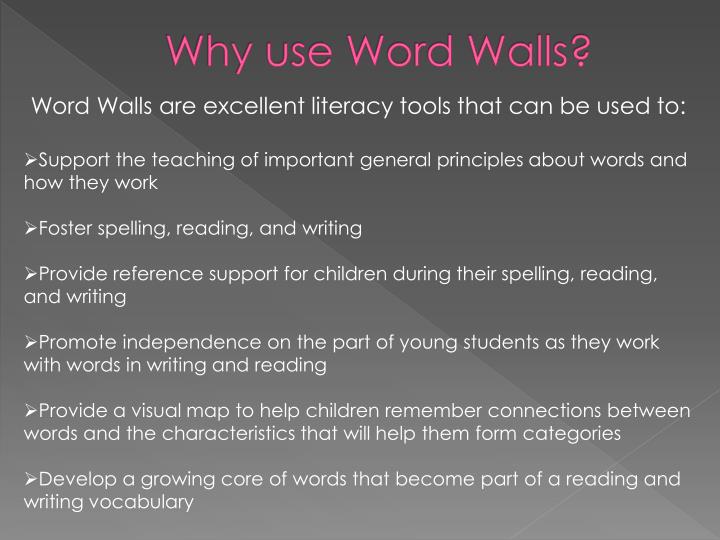 Why use Word Walls?

Word Walls are excellent literacy tools that can be used to:

➢Support the teaching of important general principles about words and how they work

➢Foster spelling, reading, and writing

➢Provide reference support for children during their spelling, reading, and writing

➢Promote independence on the part of young students as they work with words in writing and reading

➢Provide a visual map to help children remember connections between words and the characteristics that will help them form categories

➢Develop a growing core of words that become part of a reading and writing vocabulary